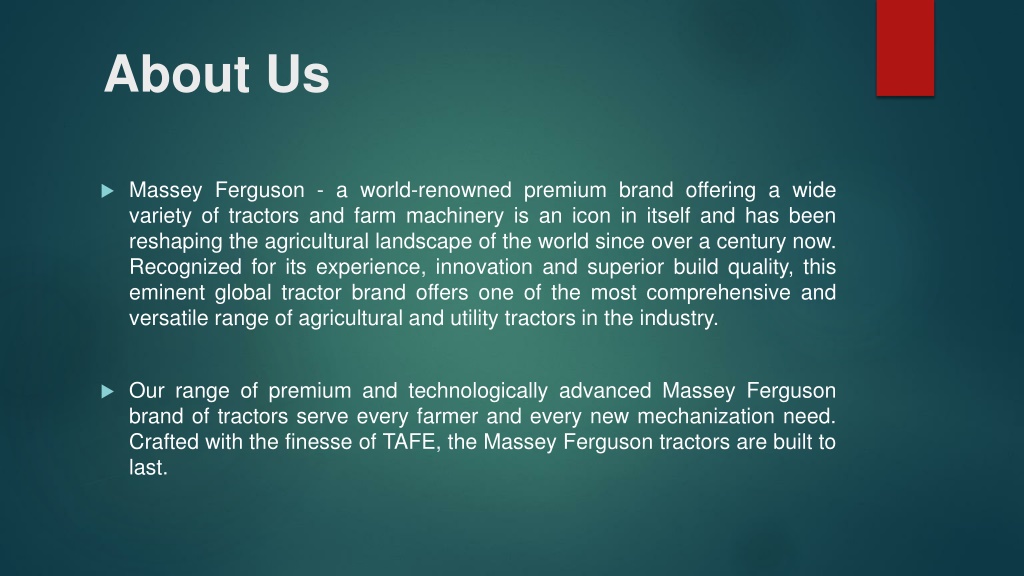 About Us

Massey Ferguson - a world-renowned premium brand offering a wide variety of tractors and farm machinery is an icon in itself and has been reshaping the agricultural landscape of the world since over a century now. Recognized for its experience, innovation and superior build quality, this eminent global tractor brand offers one of the most comprehensive and versatile range of agricultural and utility tractors in the industry.

Our range of premium and technologically advanced Massey Ferguson brand of tractors serve every farmer and every new mechanization need. Crafted with the finesse of TAFE, the Massey Ferguson tractors are built to last.